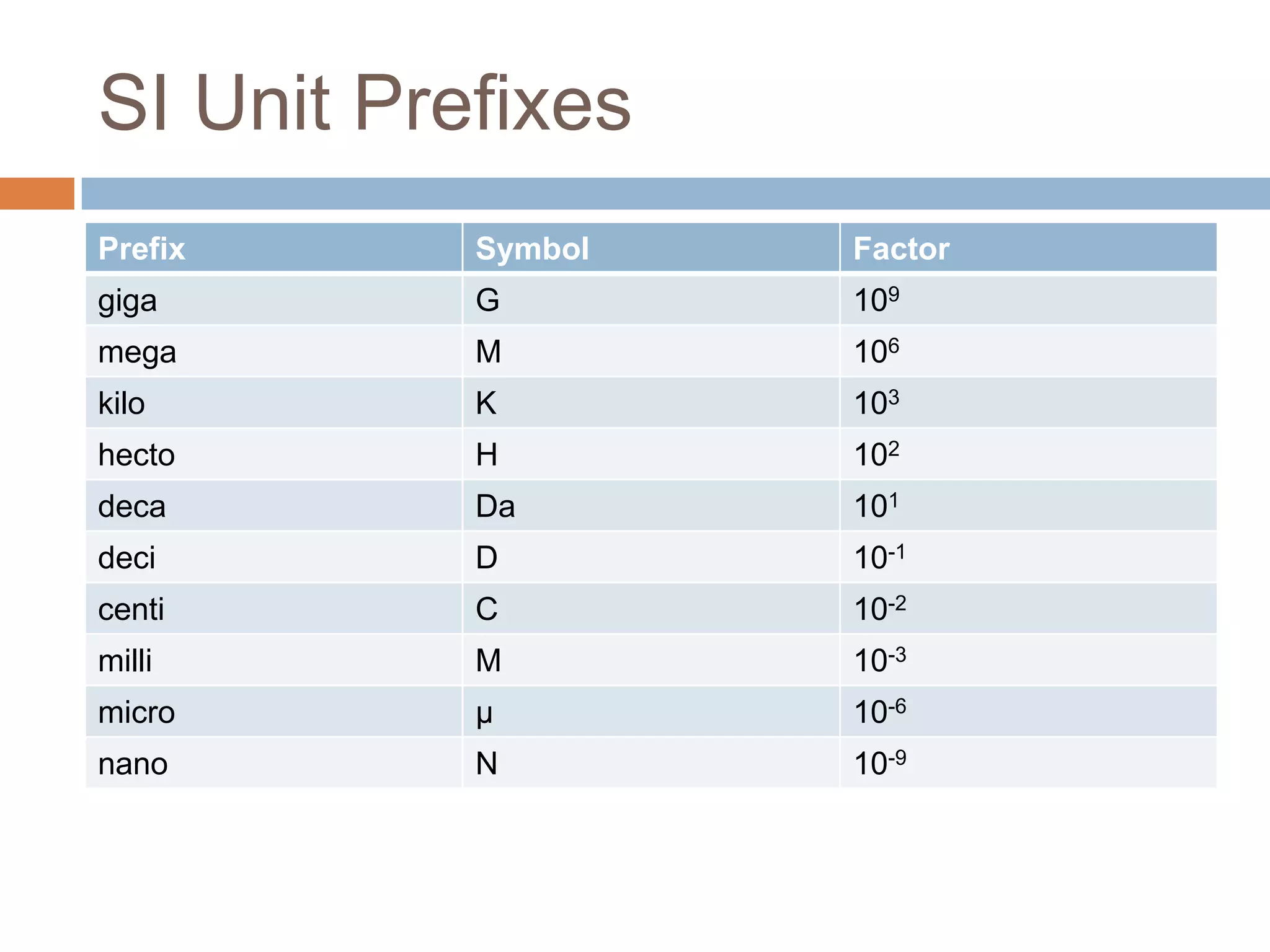 SI Unit Prefixes

| Prefix | Symbol | Factor |
|---|---|---|
| giga | G | $10^9$ |
| mega | M | $10^6$ |
| kilo | K | $10^3$ |
| hecto | H | $10^2$ |
| deca | Da | $10^1$ |
| deci | D | $10^{-1}$ |
| centi | C | $10^{-2}$ |
| milli | M | $10^{-3}$ |
| micro | μ | $10^{-6}$ |
| nano | N | $10^{-9}$ |